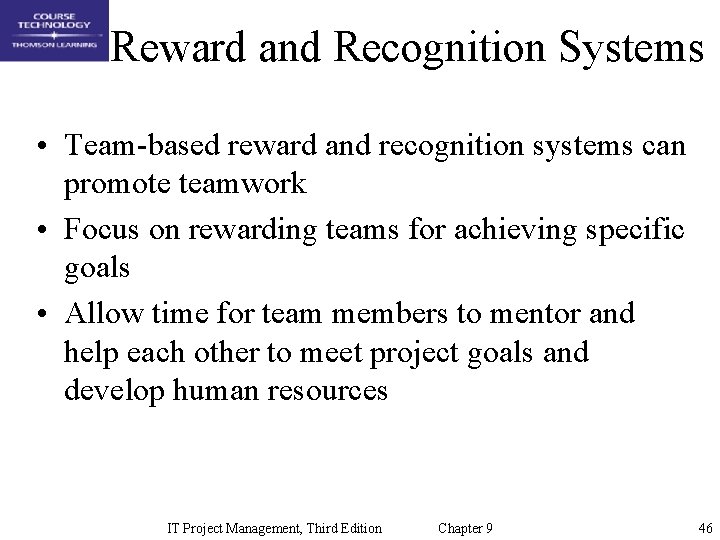 COURSE TECHNOLOGY
THOMSON LEARNING

Reward and Recognition Systems

• Team-based reward and recognition systems can promote teamwork
• Focus on rewarding teams for achieving specific goals
• Allow time for team members to mentor and help each other to meet project goals and develop human resources

IT Project Management, Third Edition Chapter 9 46